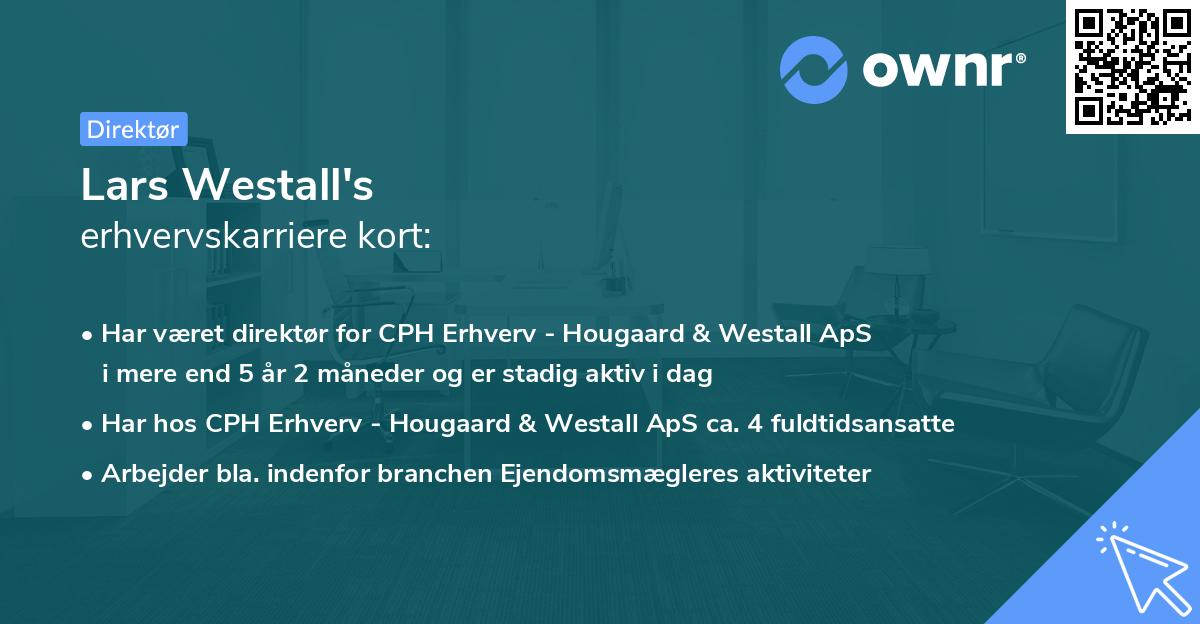 ownr®

Direktør

Lars Westall's
erhvervskarriere kort:

• Har været direktør for CPH Erhverv - Hougaard & Westall ApS i mere end 5 år 2 måneder og er stadig aktiv i dag
• Har hos CPH Erhverv - Hougaard & Westall ApS ca. 4 fuldtidsansatte
• Arbejder bla. indenfor branchen Ejendomsmægleres aktiviteter